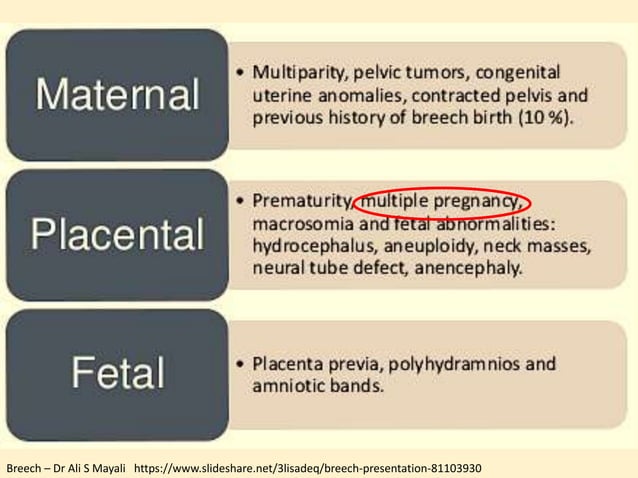 Maternal

• Multiparity, pelvic tumors, congenital uterine anomalies, contracted pelvis and previous history of breech birth (10 %).

Placental

• Prematurity, multiple pregnancy, macrosomia and fetal abnormalities: hydrocephalus, aneuploidy, neck masses, neural tube defect, anencephaly.

Fetal

• Placenta previa, polyhydramnios and amniotic bands.

Breech – Dr Ali S Mayali https://www.slideshare.net/3lisadeq/breech-presentation-81103930